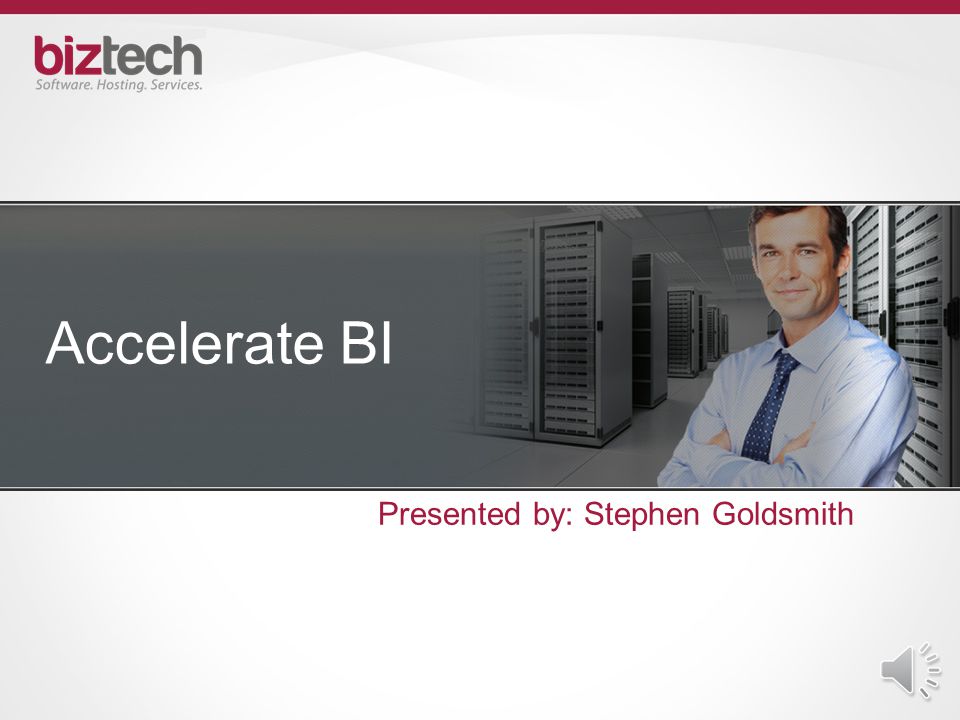 biztech
Software. Hosting. Services.

Accelerate BI

Presented by: Stephen Goldsmith